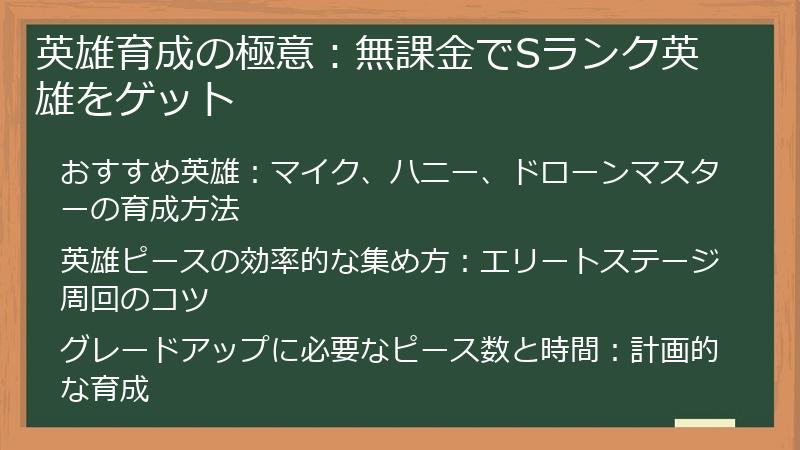 英雄育成の極意：無課金でSランク英雄をゲット

おすすめ英雄：マイク、ハニー、ドローンマスターの育成方法

英雄ピースの効率的な集め方：エリートステージ周回のコツ

グレードアップに必要なピース数と時間：計画的な育成